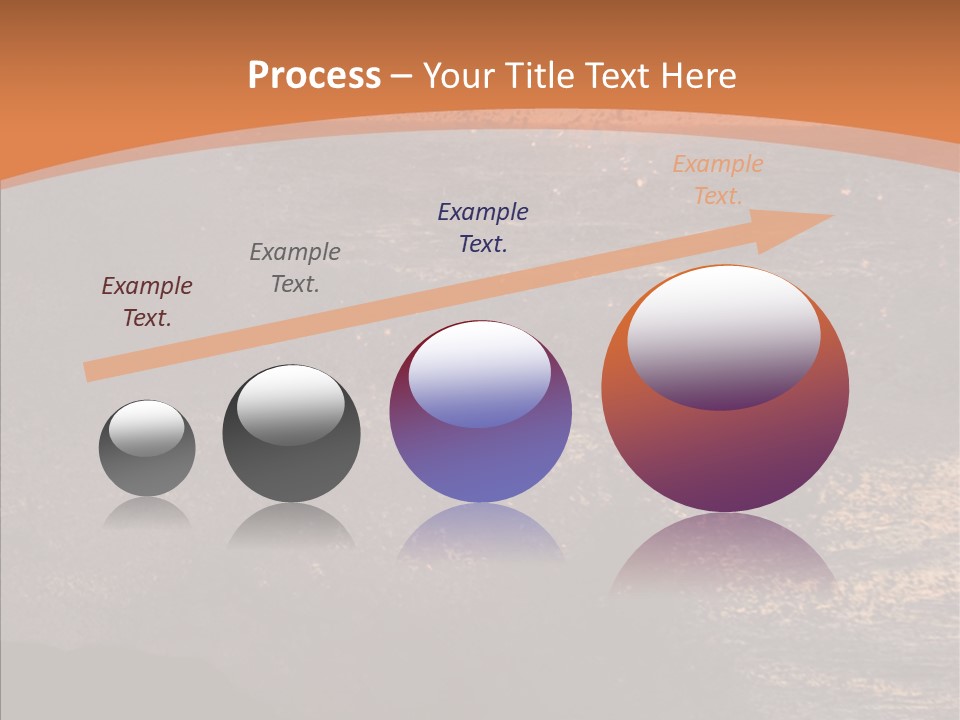 Process – Your Title Text Here

Example Text.

Example Text.

Example Text.

Example Text.